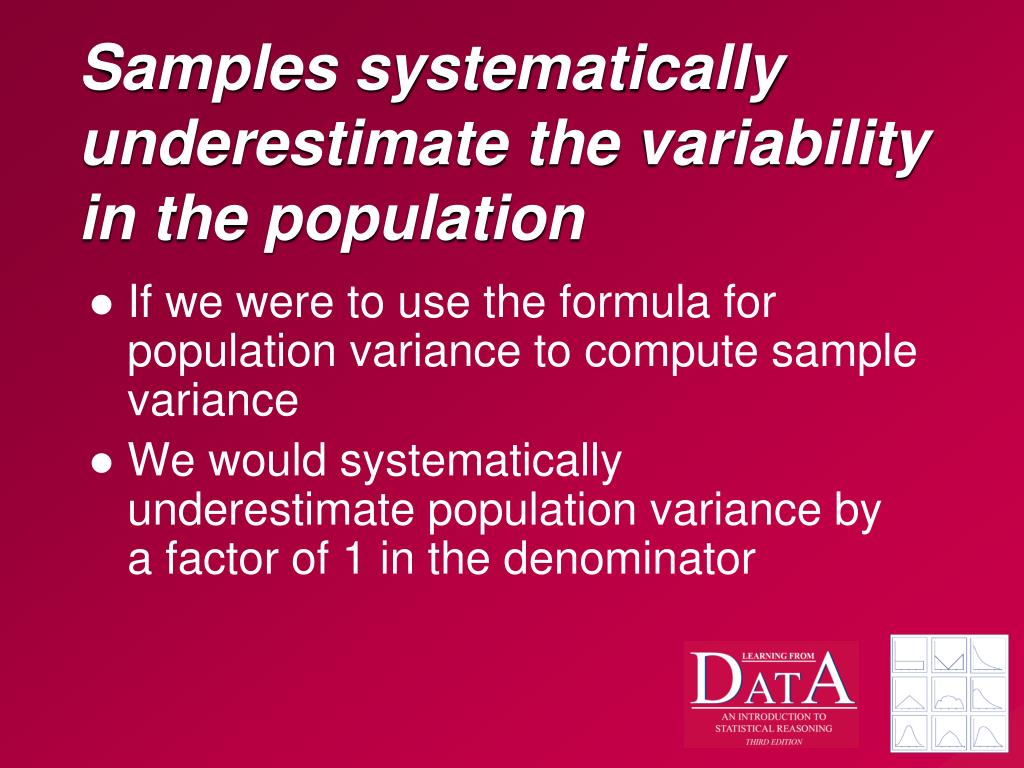 Samples systematically underestimate the variability in the population

● If we were to use the formula for population variance to compute sample variance

● We would systematically underestimate population variance by a factor of 1 in the denominator

LEARNING FROM
DATA
AN INTRODUCTION TO STATISTICAL REASONING
THIRD EDITION